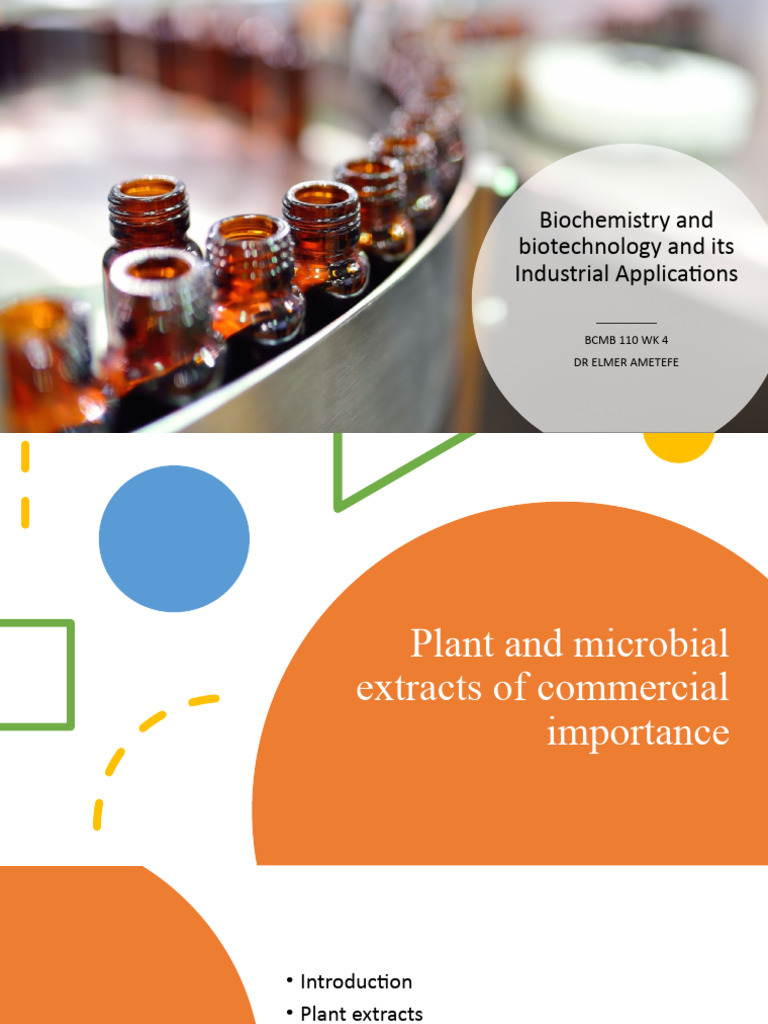 Biochemistry and biotechnology and its Industrial Applications

BCMB 110 WK 4
DR ELMER AMETEFE

Plant and microbial extracts of commercial importance

• Introduction
• Plant extracts